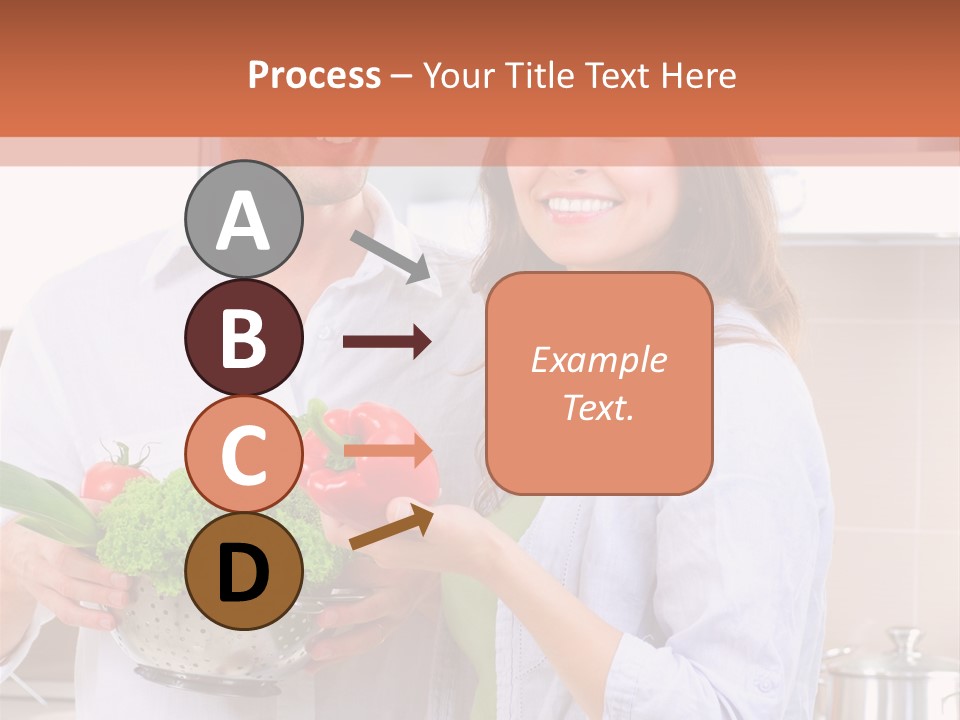 Process – Your Title Text Here

A

B

C

D

Example Text.